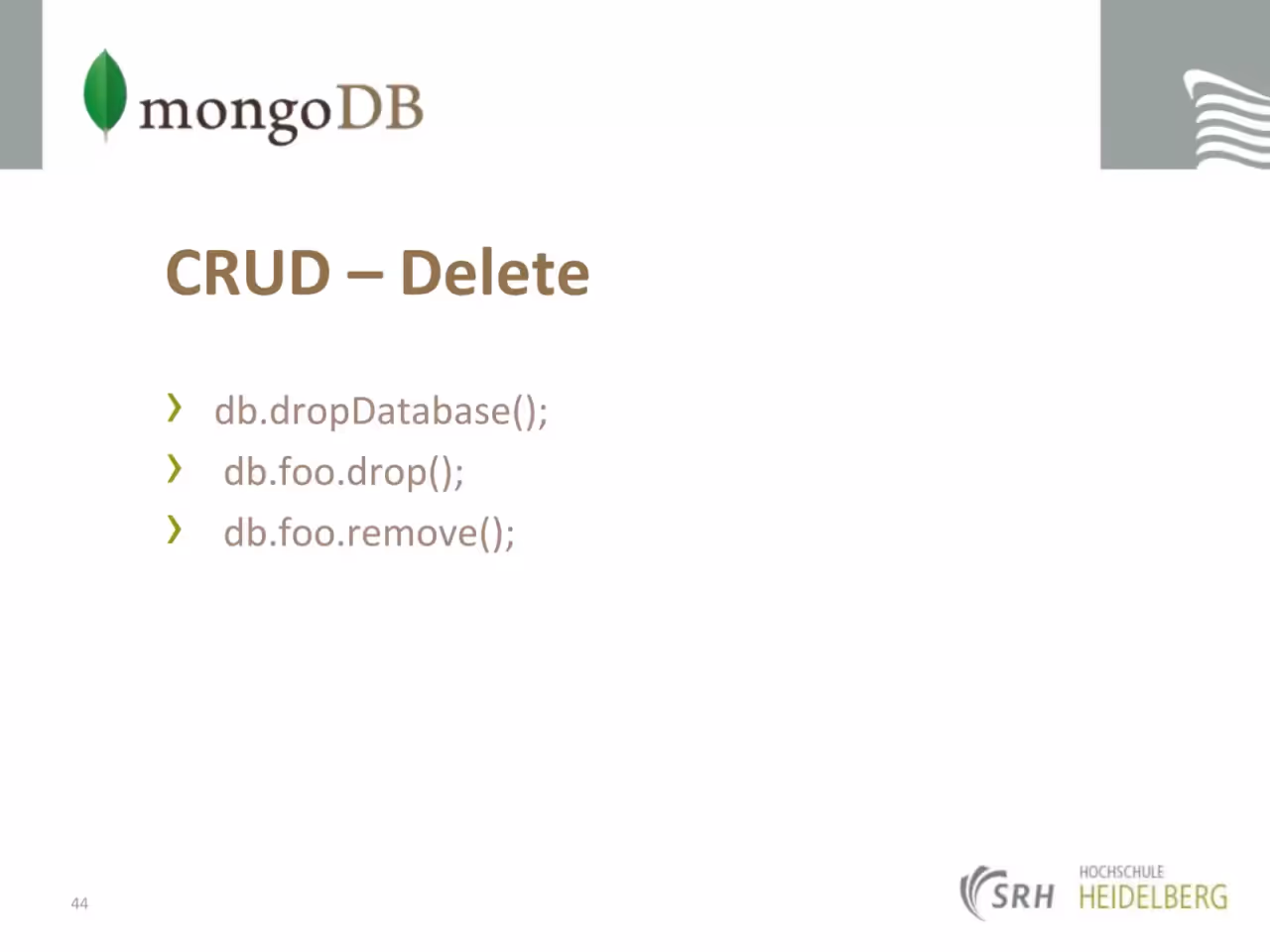 mongoDB

CRUD – Delete

› db.dropDatabase();
› db.foo.drop();
› db.foo.remove();

44

SRH HOCHSCHULE HEIDELBERG